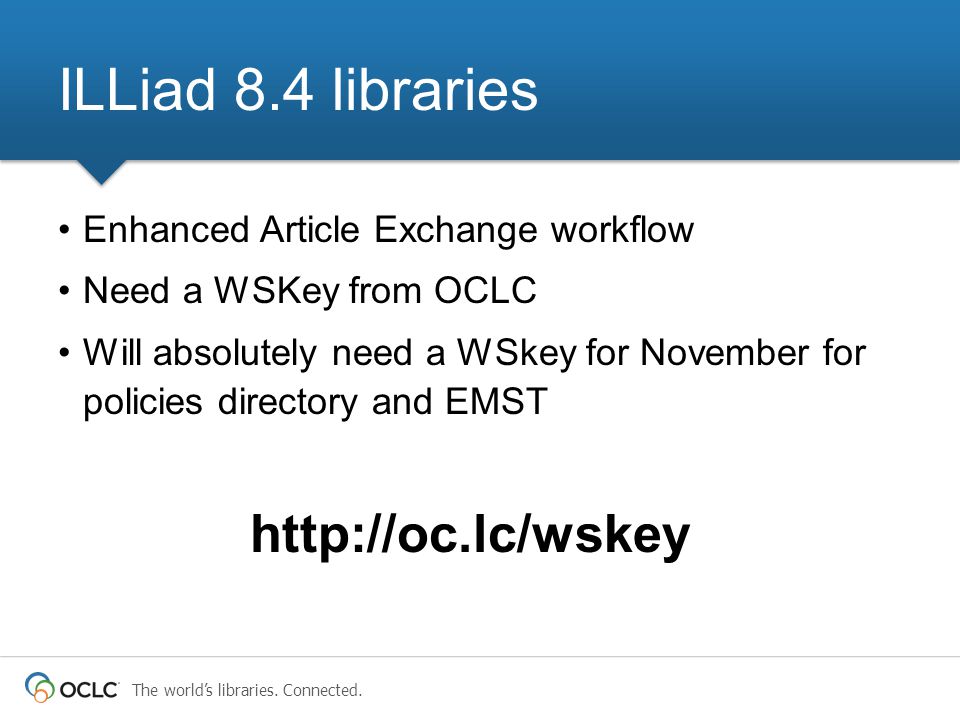 ILLiad 8.4 libraries

• Enhanced Article Exchange workflow
• Need a WSKey from OCLC
• Will absolutely need a WSkey for November for policies directory and EMST

http://oc.lc/wskey

OCLC The world's libraries. Connected.